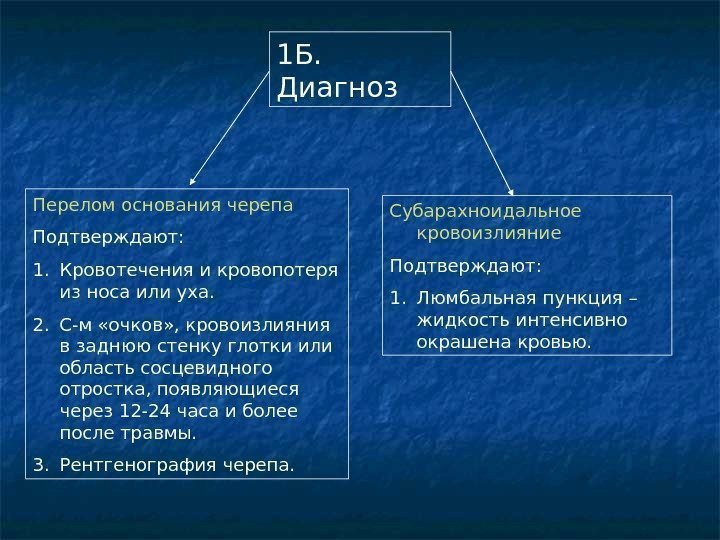 1Б.
Диагноз

Перелом основания черепа

Подтверждают:

1. Кровотечения и кровопотеря из носа или уха.
2. С-м «очков», кровоизлияния в заднюю стенку глотки или область сосцевидного отростка, появляющиеся через 12-24 часа и более после травмы.
3. Рентгенография черепа.

Субарахноидальное кровоизлияние

Подтверждают:

1. Люмбальная пункция – жидкость интенсивно окрашена кровью.